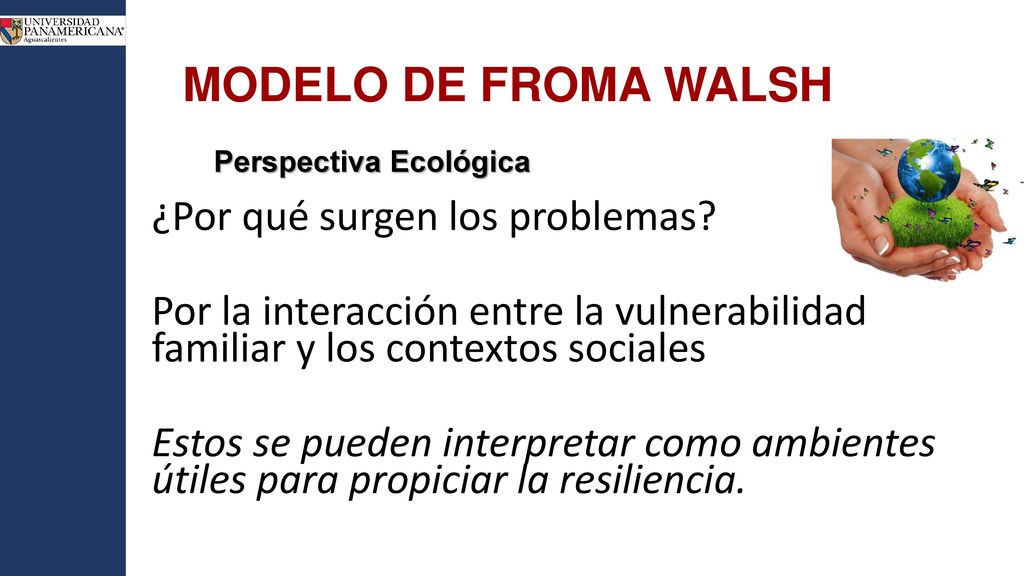 UNIVERSIDAD PANAMERICANA Aguascalientes

MODELO DE FROMA WALSH

Perspectiva Ecológica

¿Por qué surgen los problemas?

Por la interacción entre la vulnerabilidad familiar y los contextos sociales

Estos se pueden interpretar como ambientes útiles para propiciar la resiliencia.